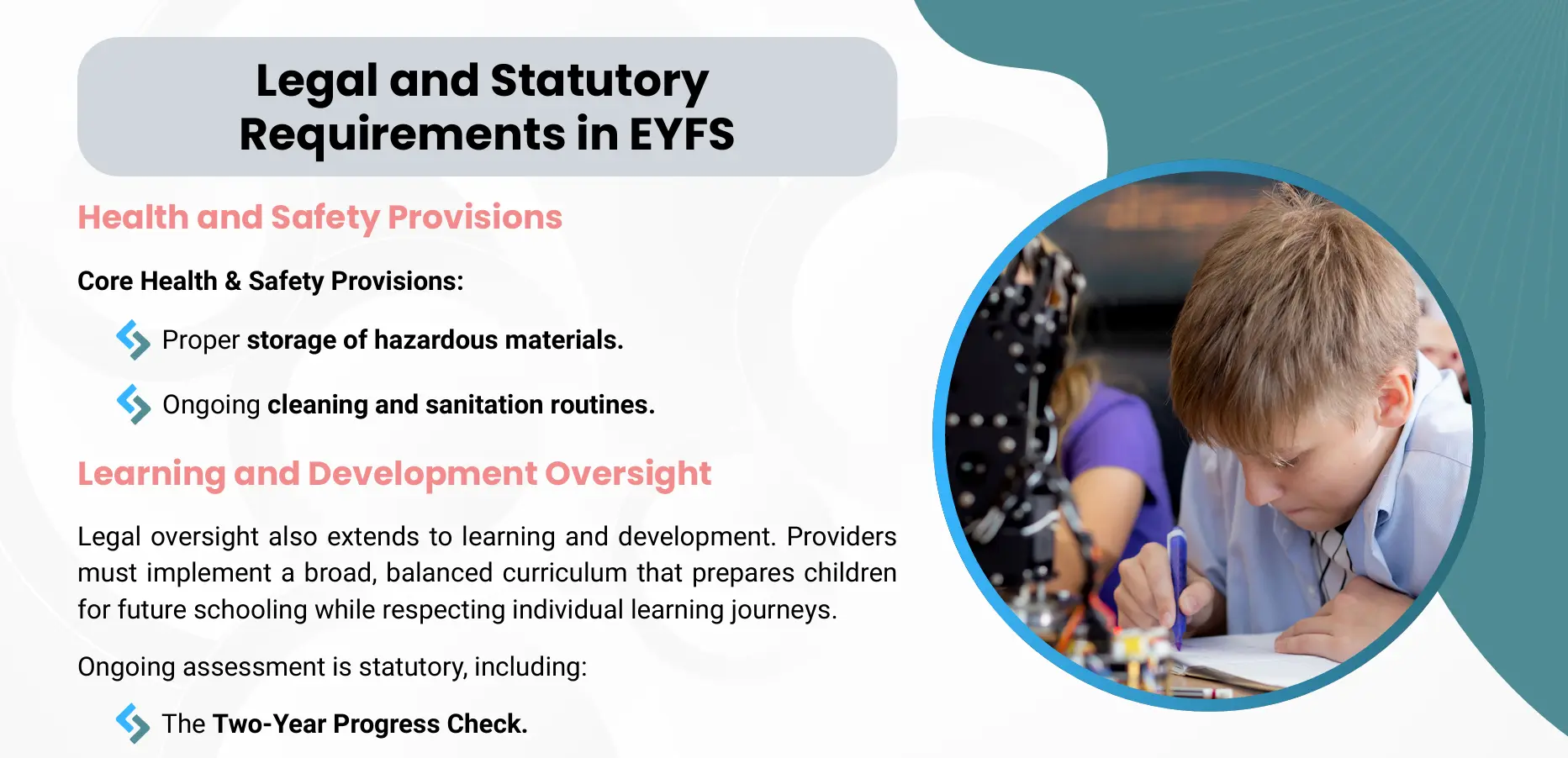 Legal and Statutory Requirements in EYFS

Health and Safety Provisions

Core Health & Safety Provisions:

Proper storage of hazardous materials.

Ongoing cleaning and sanitation routines.

Learning and Development Oversight

Legal oversight also extends to learning and development. Providers must implement a broad, balanced curriculum that prepares children for future schooling while respecting individual learning journeys.

Ongoing assessment is statutory, including:

The Two-Year Progress Check.